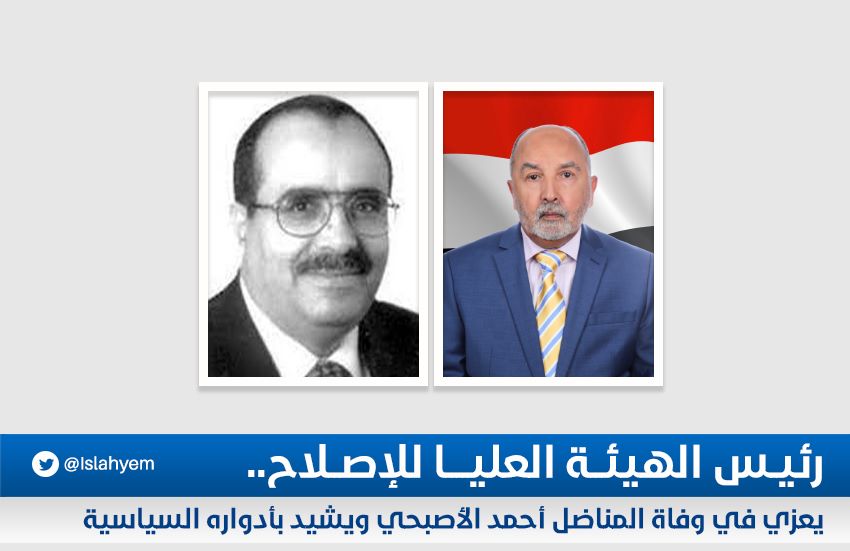 رئيس الهيئة العليا للإصلاح..
@Islahyem
يعزي في وفاة المناضل أحمد الأصبحي ويشيد بأدواره السياسية